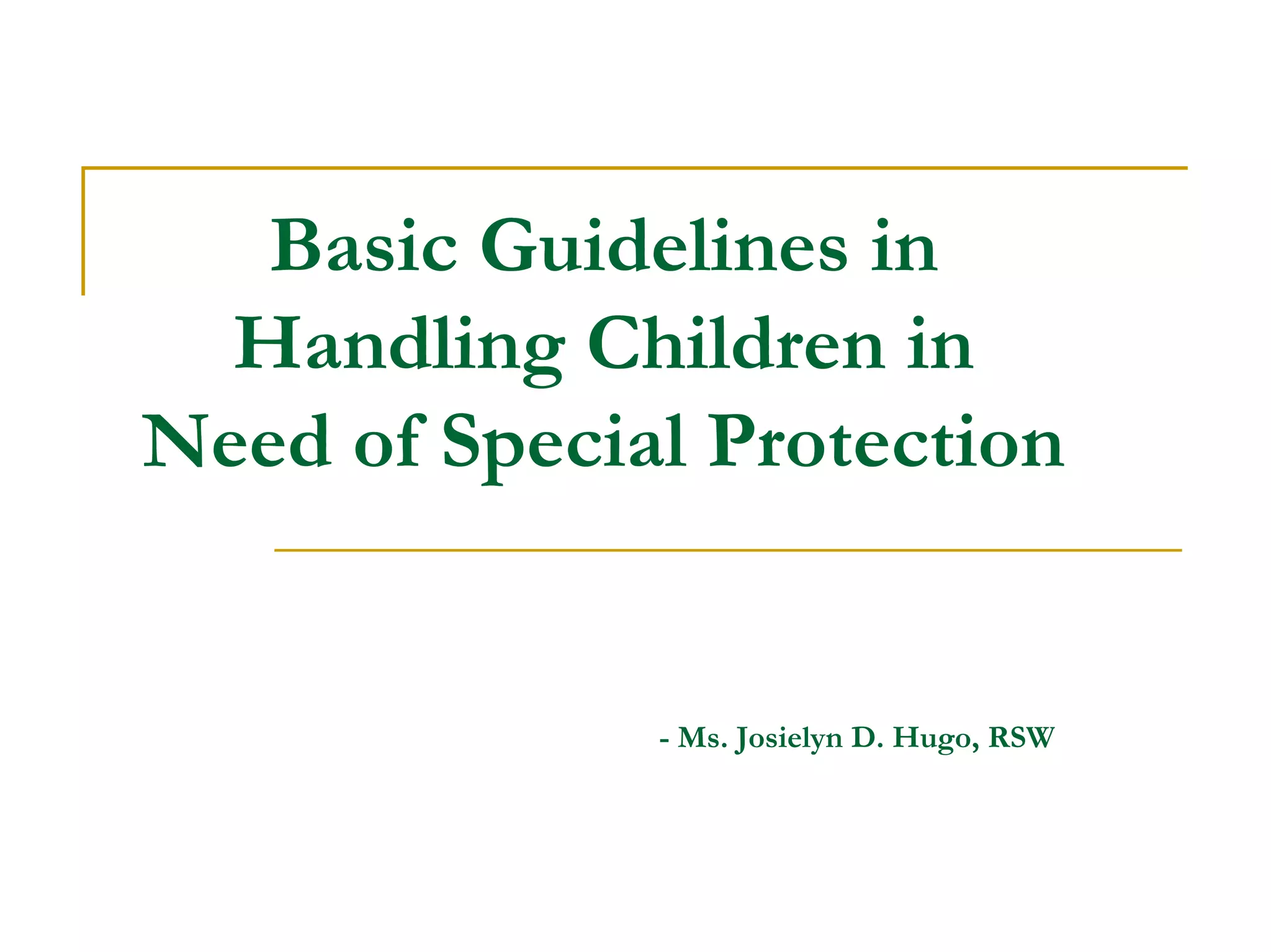 Basic Guidelines in Handling Children in Need of Special Protection

- Ms. Josielyn D. Hugo, RSW